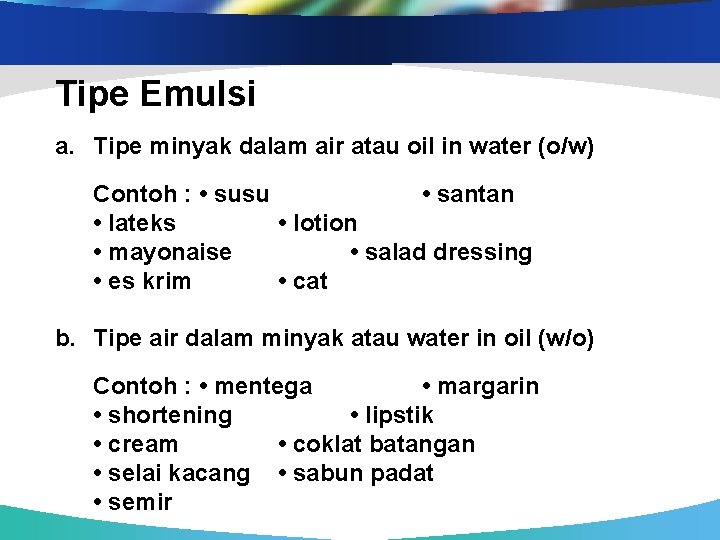 Tipe Emulsi

a. Tipe minyak dalam air atau oil in water (o/w)

Contoh : • susu • santan
• lateks • lotion
• mayonaise • salad dressing
• es krim • cat

b. Tipe air dalam minyak atau water in oil (w/o)

Contoh : • mentega • margarin
• shortening • lipstik
• cream • coklat batangan
• selai kacang • sabun padat
• semir